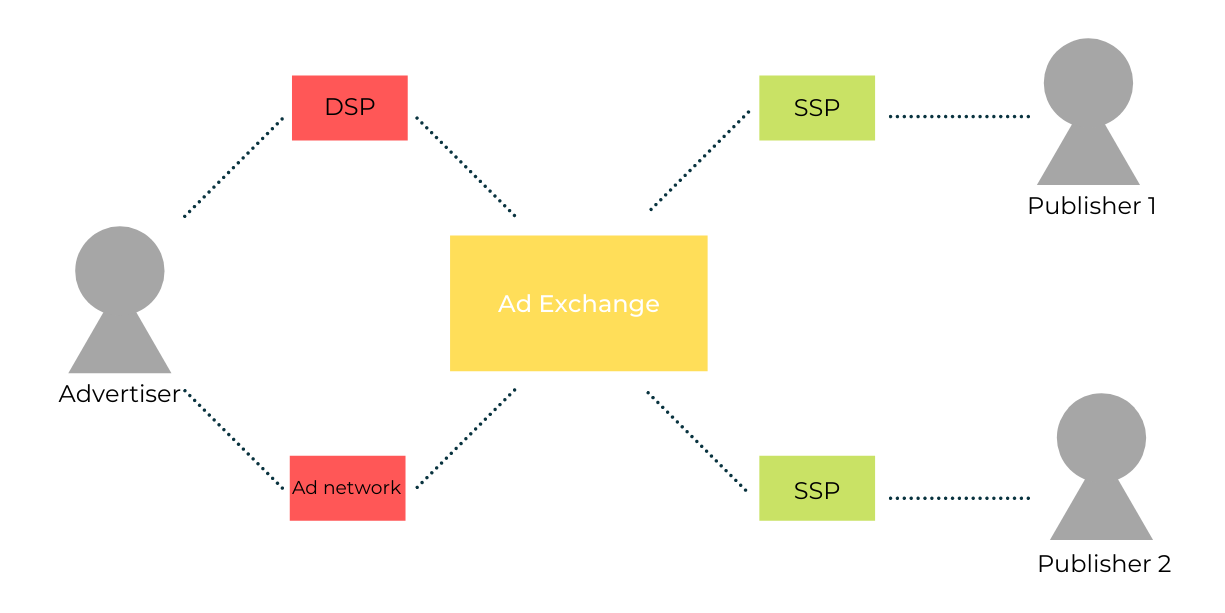 DSP

SSP

Publisher 1

Advertiser

Ad Exchange

Ad network

SSP

Publisher 2